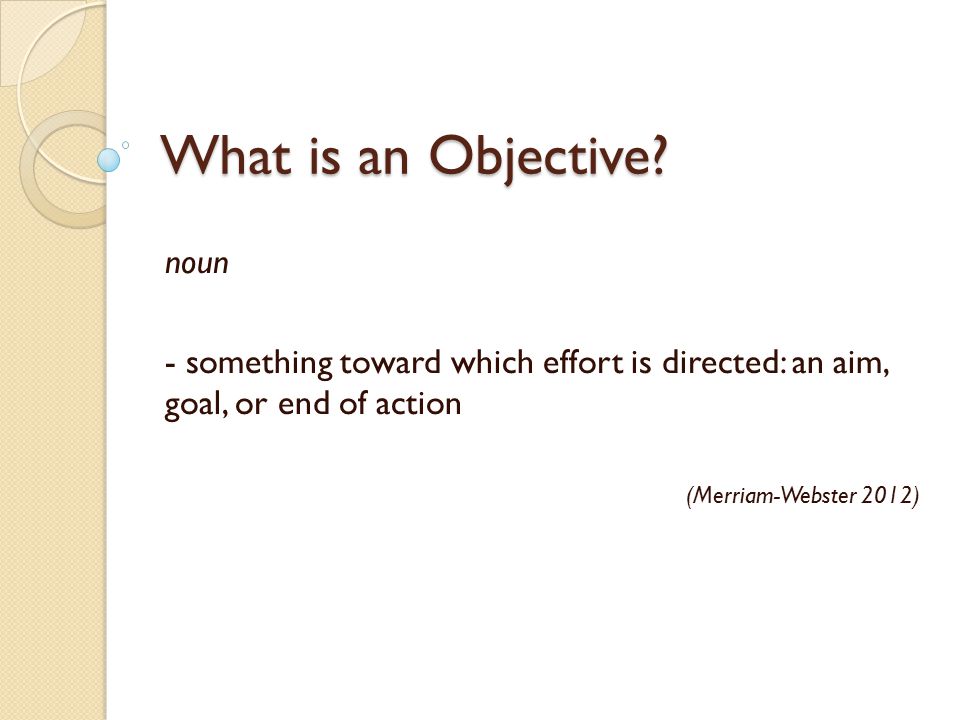 What is an Objective?

noun

- something toward which effort is directed: an aim, goal, or end of action

(Merriam-Webster 2012)